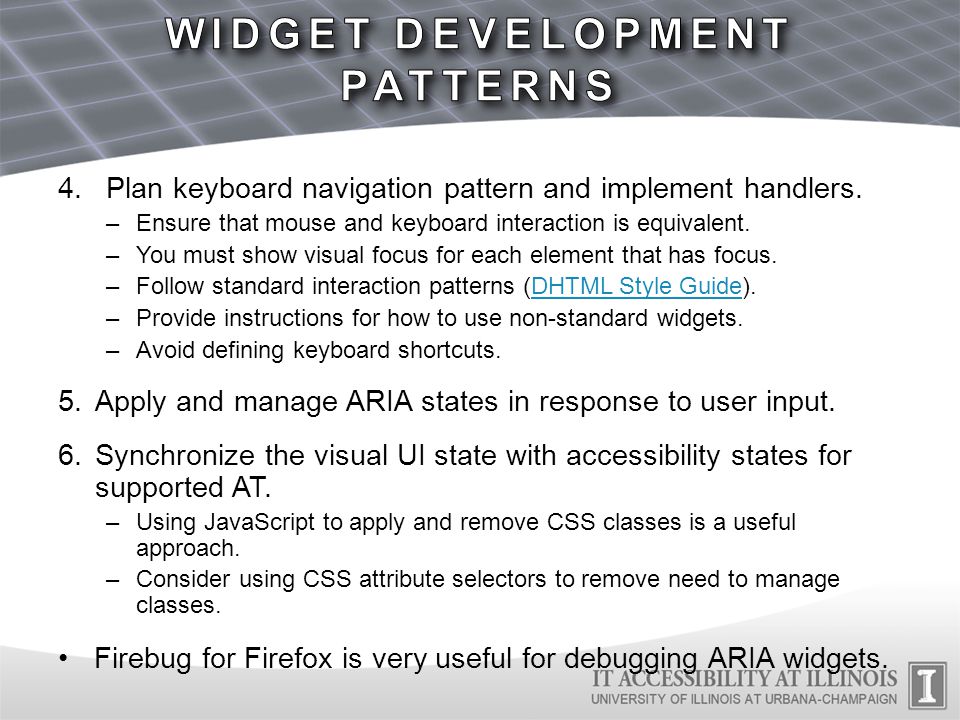 WIDGET DEVELOPMENT PATTERNS

4. Plan keyboard navigation pattern and implement handlers.
– Ensure that mouse and keyboard interaction is equivalent.
– You must show visual focus for each element that has focus.
– Follow standard interaction patterns (DHTML Style Guide).
– Provide instructions for how to use non-standard widgets.
– Avoid defining keyboard shortcuts.

5. Apply and manage ARIA states in response to user input.

6. Synchronize the visual UI state with accessibility states for supported AT.
– Using JavaScript to apply and remove CSS classes is a useful approach.
– Consider using CSS attribute selectors to remove need to manage classes.

• Firebug for Firefox is very useful for debugging ARIA widgets.

IT ACCESSIBILITY AT ILLINOIS
UNIVERSITY OF ILLINOIS AT URBANA-CHAMPAIGN
I